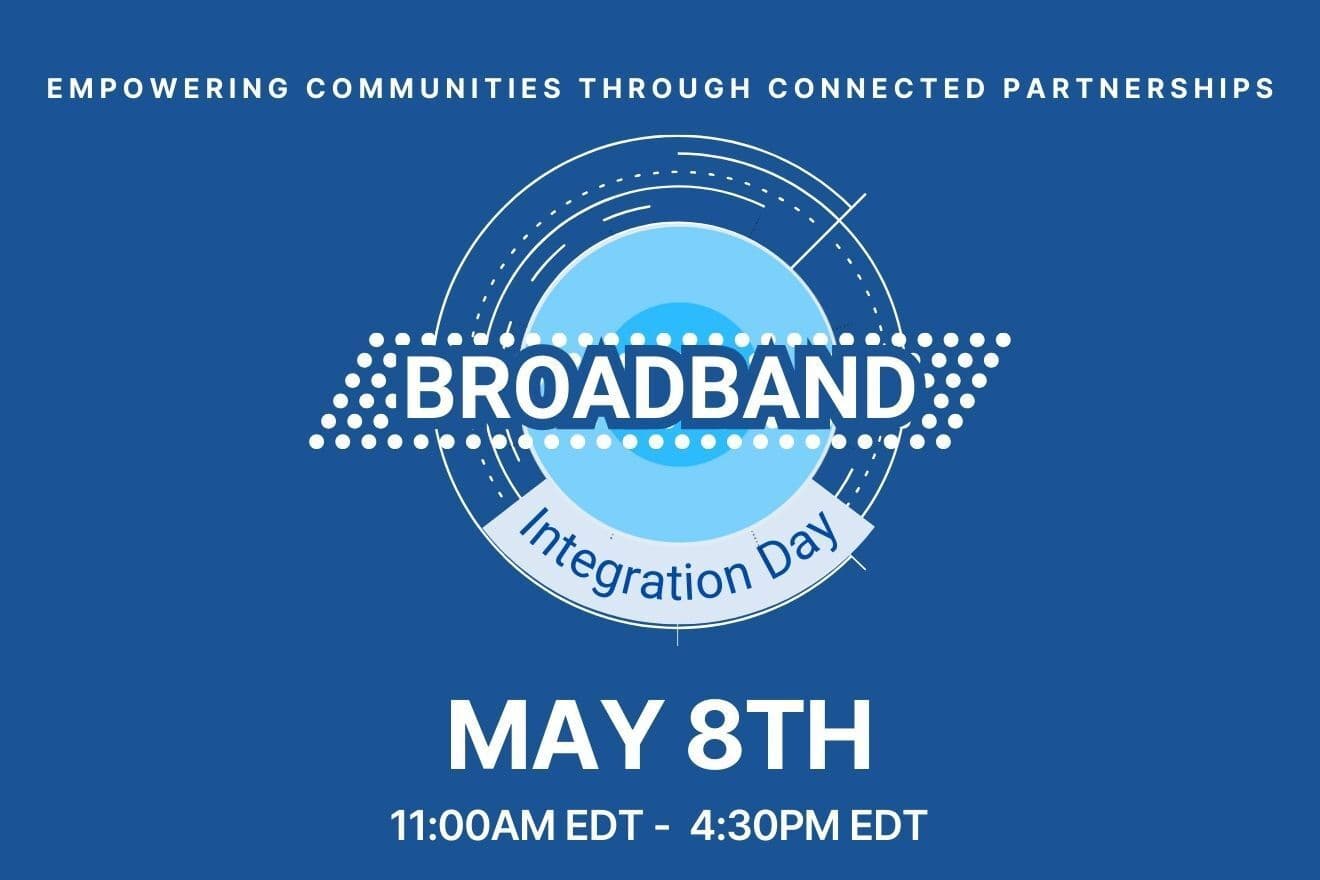 EMPOWERING COMMUNITIES THROUGH CONNECTED PARTNERSHIPS

BROADBAND

Integration Day

MAY 8TH

11:00AM EDT - 4:30PM EDT